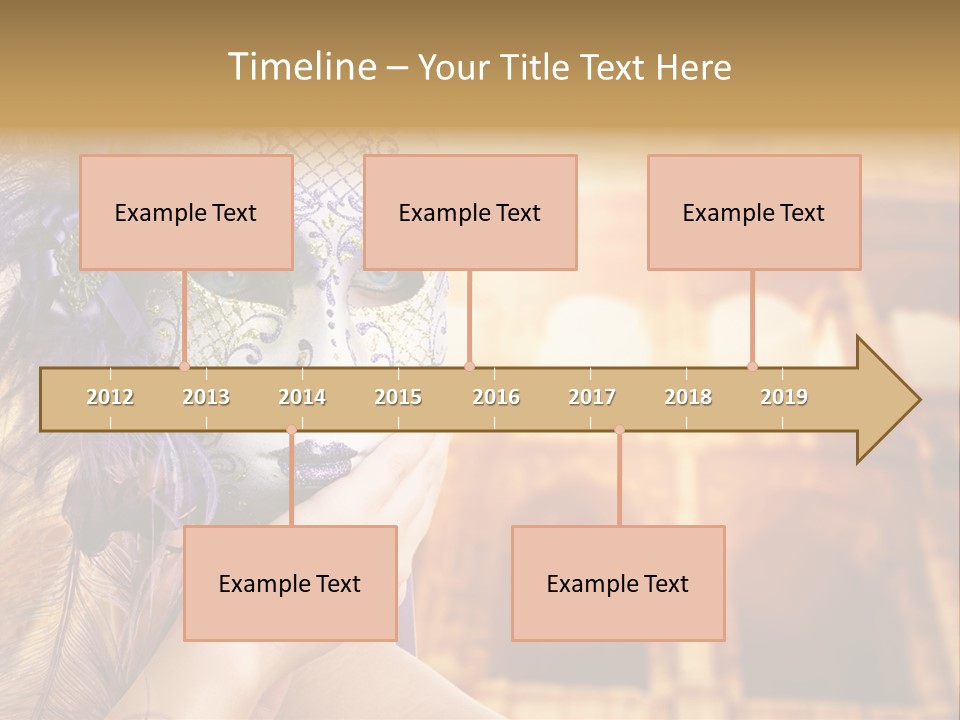 Timeline – Your Title Text Here

Example Text

Example Text

Example Text

2012 2013 2014 2015 2016 2017 2018 2019

Example Text

Example Text